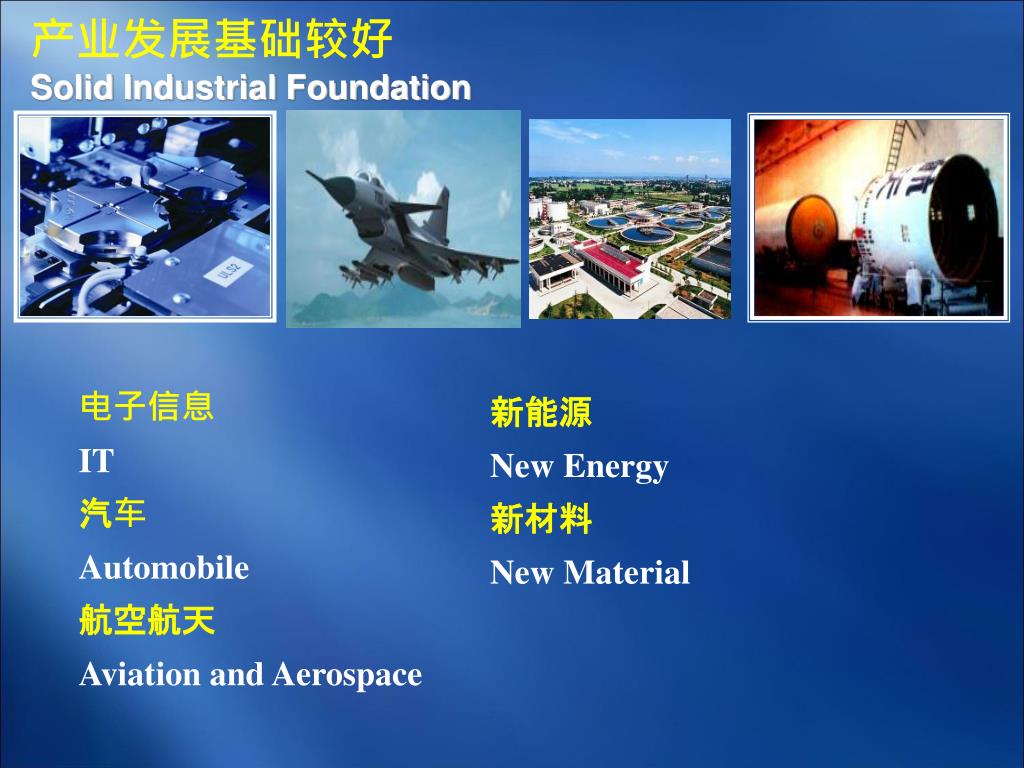 产业发展基础较好
Solid Industrial Foundation

ULS2

电子信息
IT
汽车
Automobile
航空航天
Aviation and Aerospace

新能源
New Energy
新材料
New Material